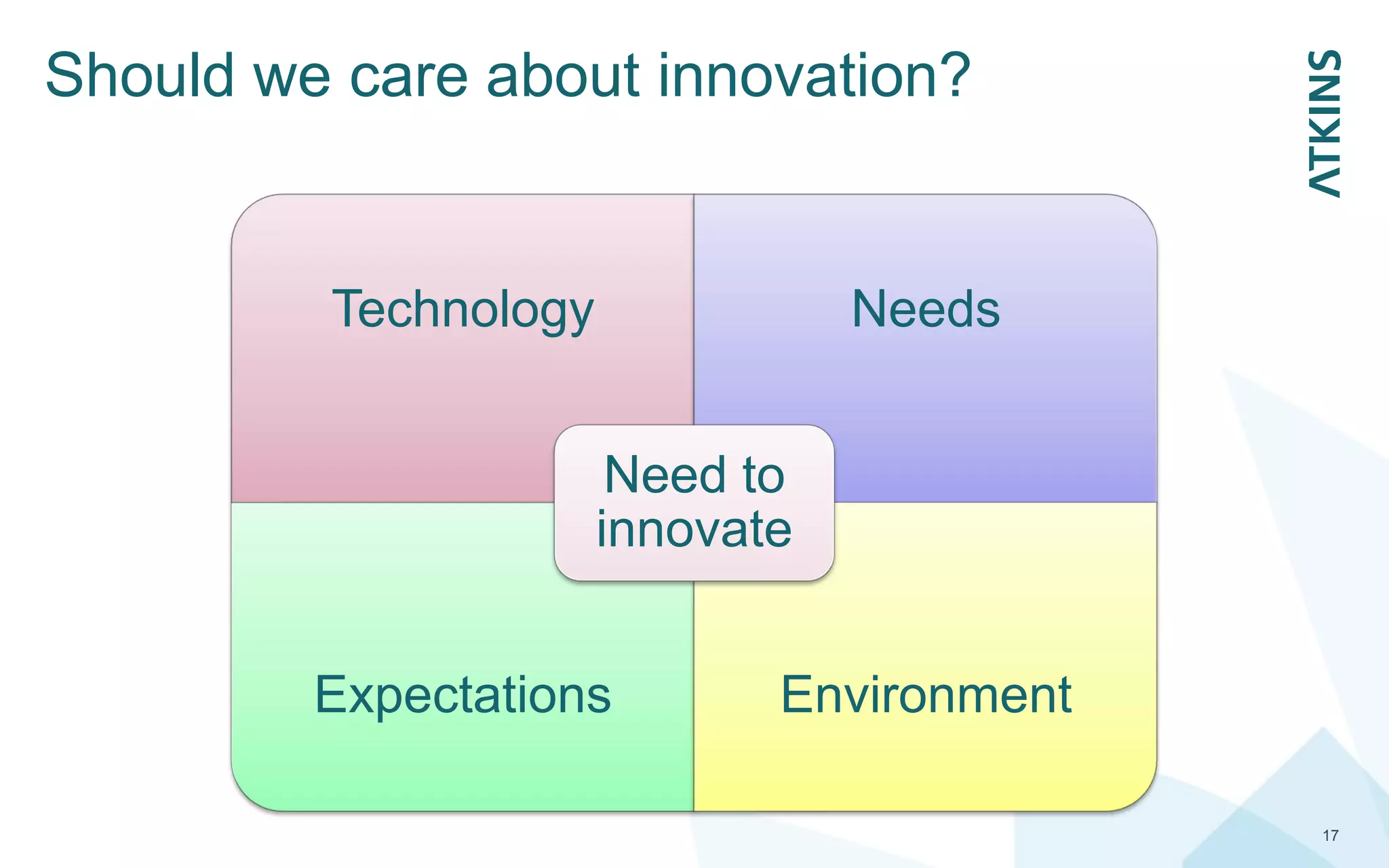 Should we care about innovation?

ATKINS

Technology

Needs

Need to innovate

Expectations

Environment

17